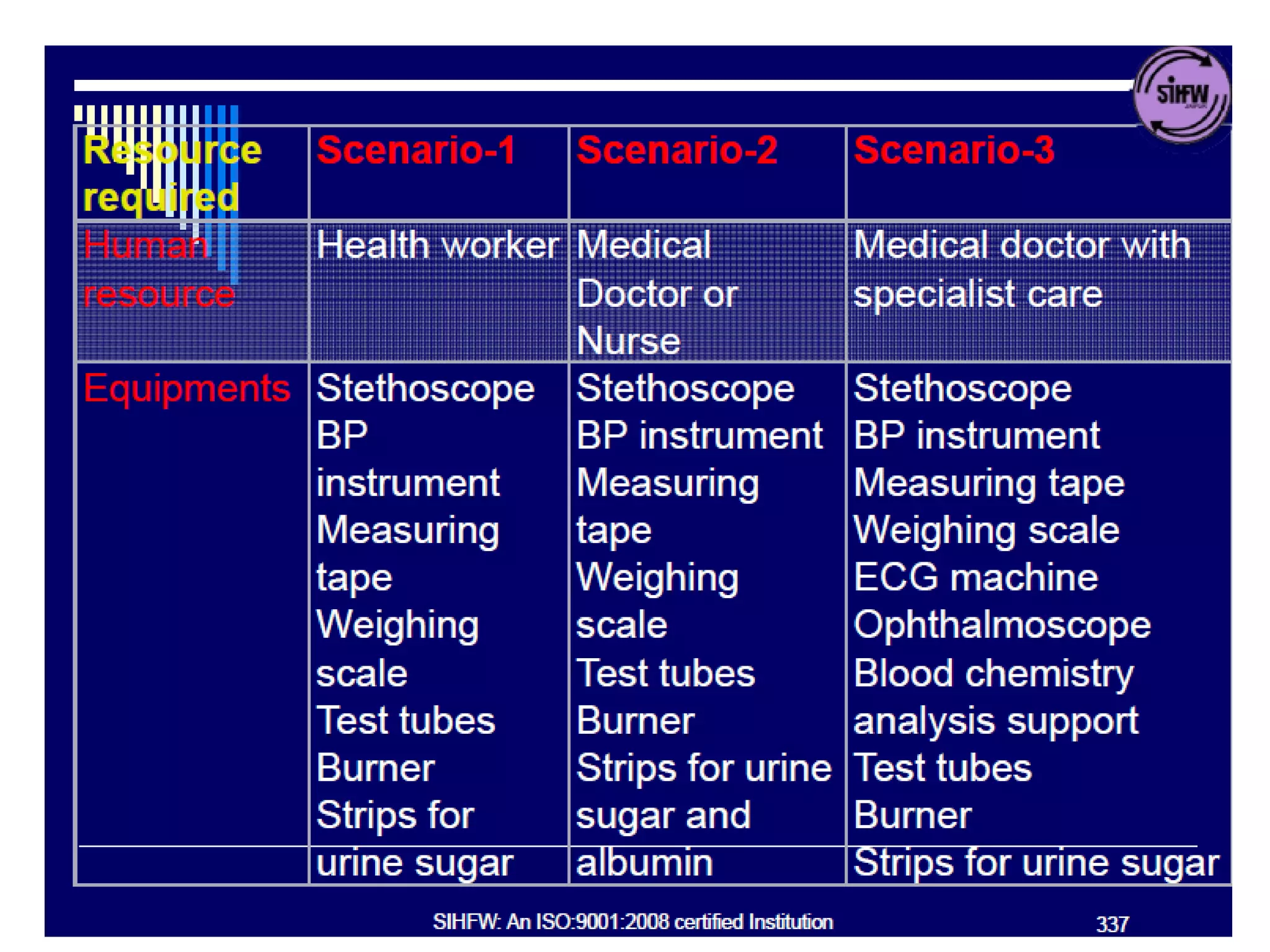 SIHFW

| Resource required | Scenario-1 | Scenario-2 | Scenario-3 |
|---|---|---|---|
| Human resource | Health worker | Medical Doctor or Nurse | Medical doctor with specialist care |
| Equipments | Stethoscope BP instrument Measuring tape Weighing scale Test tubes Burner Strips for urine sugar | Stethoscope BP instrument Measuring tape Weighing scale Test tubes Burner Strips for urine sugar and albumin | Stethoscope BP instrument Measuring tape Weighing scale ECG machine Ophthalmoscope Blood chemistry analysis support Test tubes Burner Strips for urine sugar |

SIHFW: An ISO:9001:2008 certified Institution 337